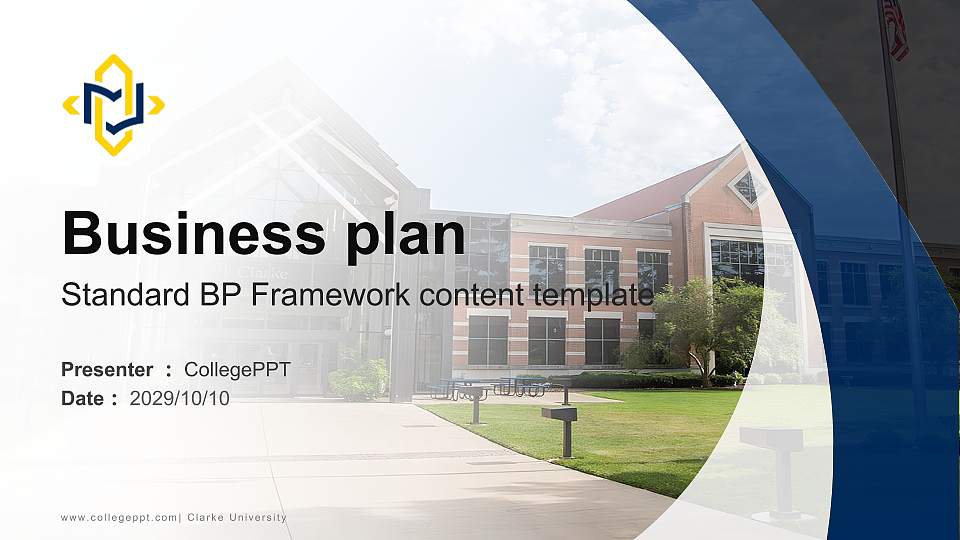 Business plan

Standard BP Framework content template

Presenter ： CollegePPT

Date ： 2029/10/10

www.collegeppt.com| Clarke University